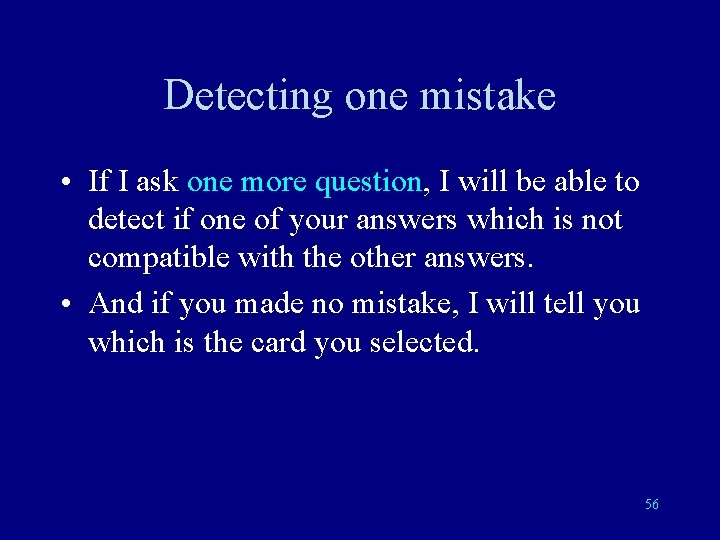 Detecting one mistake

• If I ask one more question, I will be able to detect if one of your answers which is not compatible with the other answers.

• And if you made no mistake, I will tell you which is the card you selected.

56